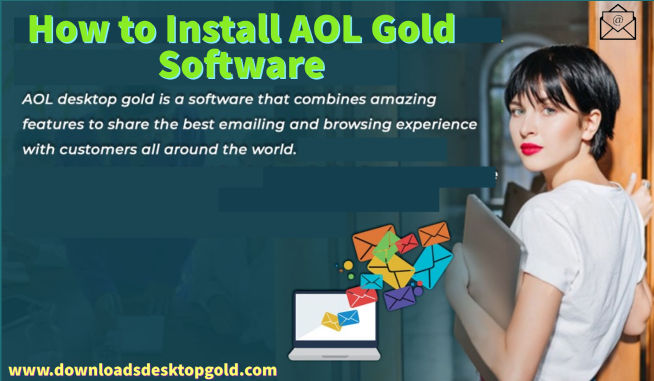 How to Install AOL Gold Software

AOL desktop gold is a software that combines amazing features to share the best emailing and browsing experience with customers all around the world.

@

www.downloadsdesktopgold.com